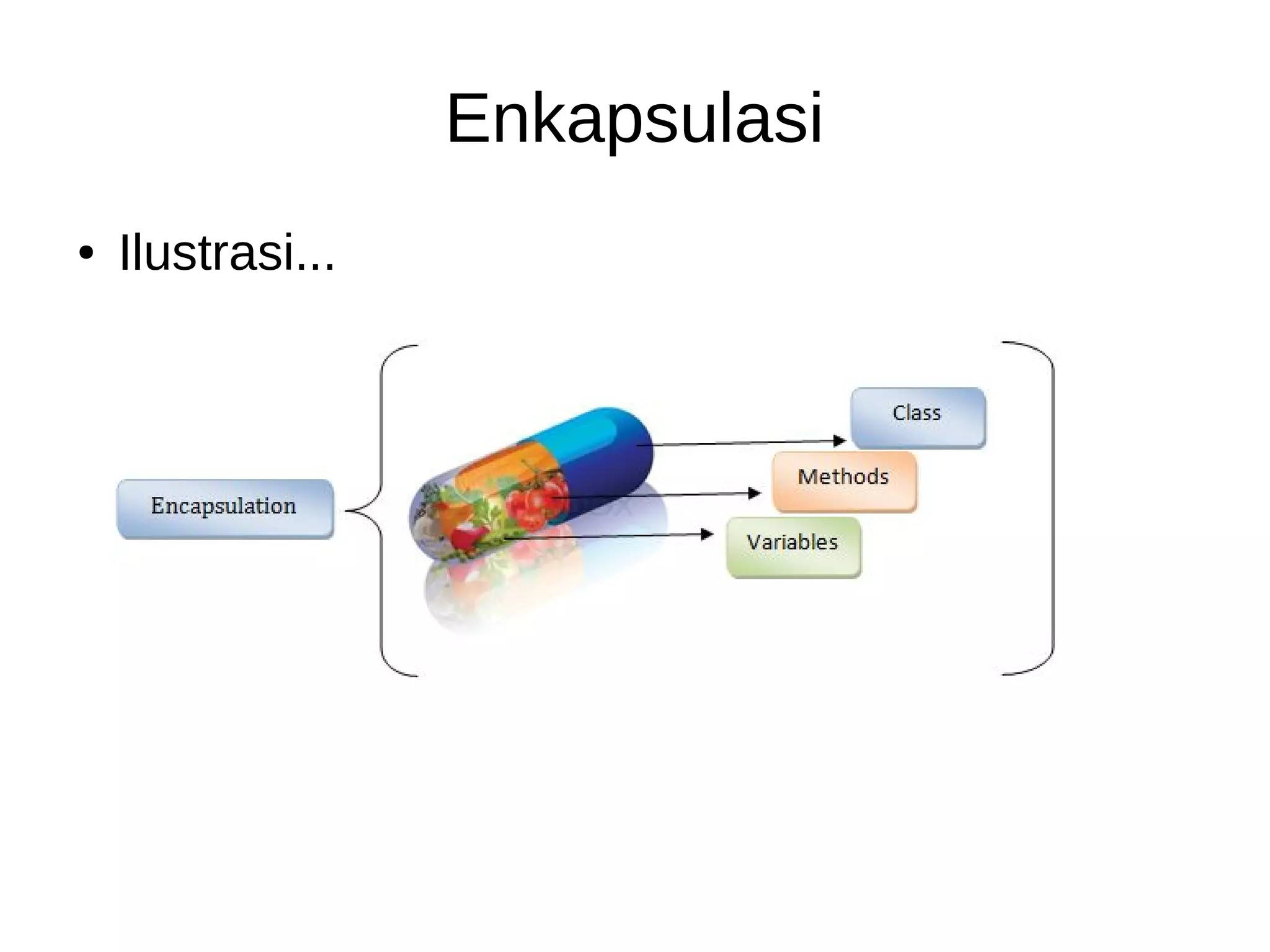 Enkapsulasi

• Ilustrasi...

Encapsulation

Class

Methods

Variables